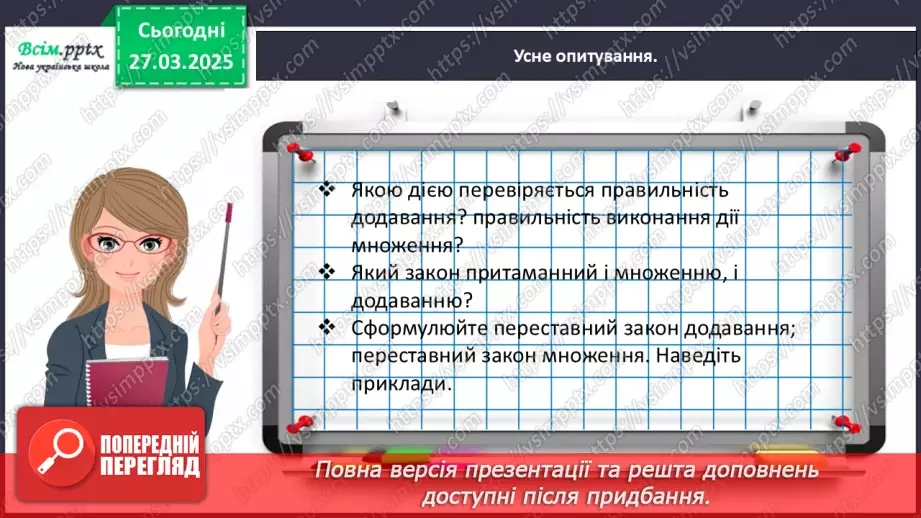 Всім.pptx
Нова українська школа

Сьогодні
27.03.2025

Усне опитування.

❖ Якою дією перевіряється правильність додавання? правильність виконання дії множення?
❖ Який закон притаманний і множенню, і додаванню?
❖ Сформулюйте переставний закон додавання; переставний закон множення. Наведіть приклади.

ПОПЕРЕДНІЙ ПЕРЕГЛЯД

Повна версія презентації та решта доповнень доступні після придбання.

https://vsimpptx.com